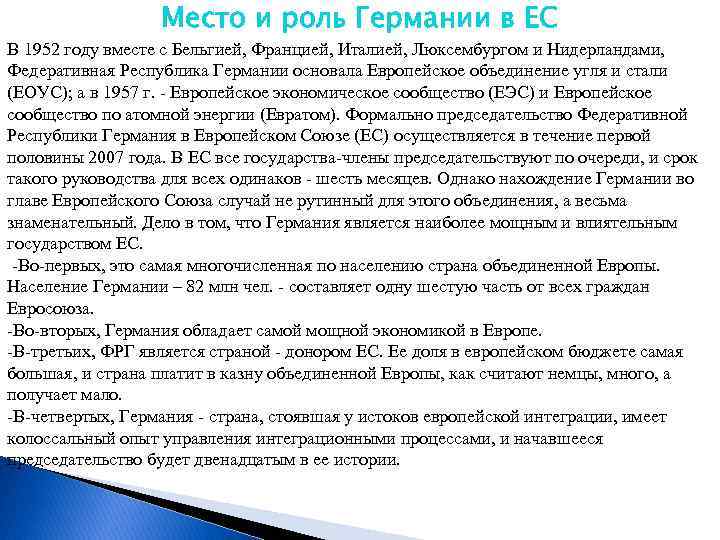 Место и роль Германии в ЕС

В 1952 году вместе с Бельгией, Францией, Италией, Люксембургом и Нидерландами, Федеративная Республика Германии основала Европейское объединение угля и стали (ЕОУС); а в 1957 г. - Европейское экономическое сообщество (ЕЭС) и Европейское сообщество по атомной энергии (Евратом). Формально председательство Федеративной Республики Германия в Европейском Союзе (ЕС) осуществляется в течение первой половины 2007 года. В ЕС все государства-члены председательствуют по очереди, и срок такого руководства для всех одинаков - шесть месяцев. Однако нахождение Германии во главе Европейского Союза случай не рутинный для этого объединения, а весьма знаменательный. Дело в том, что Германия является наиболее мощным и влиятельным государством ЕС.

-Во-первых, это самая многочисленная по населению страна объединенной Европы. Население Германии – 82 млн чел. - составляет одну шестую часть от всех граждан Евросоюза.

-Во-вторых, Германия обладает самой мощной экономикой в Европе.

-В-третьих, ФРГ является страной - донором ЕС. Ее доля в европейском бюджете самая большая, и страна платит в казну объединенной Европы, как считают немцы, много, а получает мало.

-В-четвертых, Германия - страна, стоявшая у истоков европейской интеграции, имеет колоссальный опыт управления интеграционными процессами, и начавшееся председательство будет двенадцатым в ее истории.